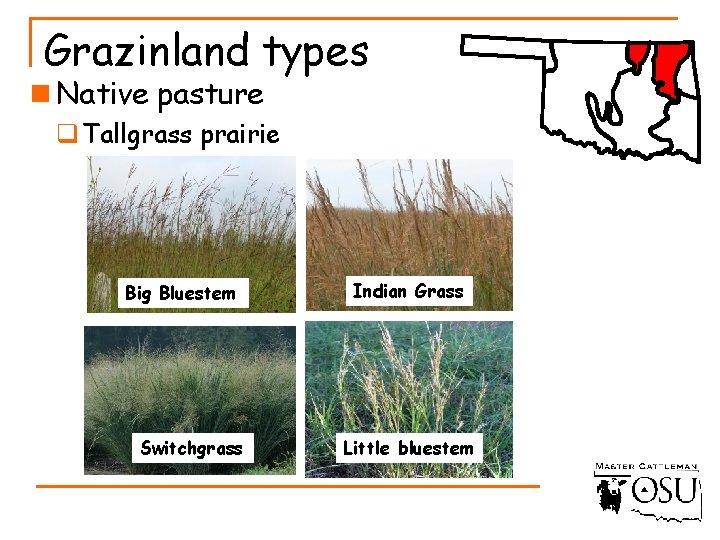 Grazinland types

Native pasture

Tallgrass prairie

Big Bluestem

Indian Grass

Switchgrass

Little bluestem

MASTER CATTLEMAN

OSU